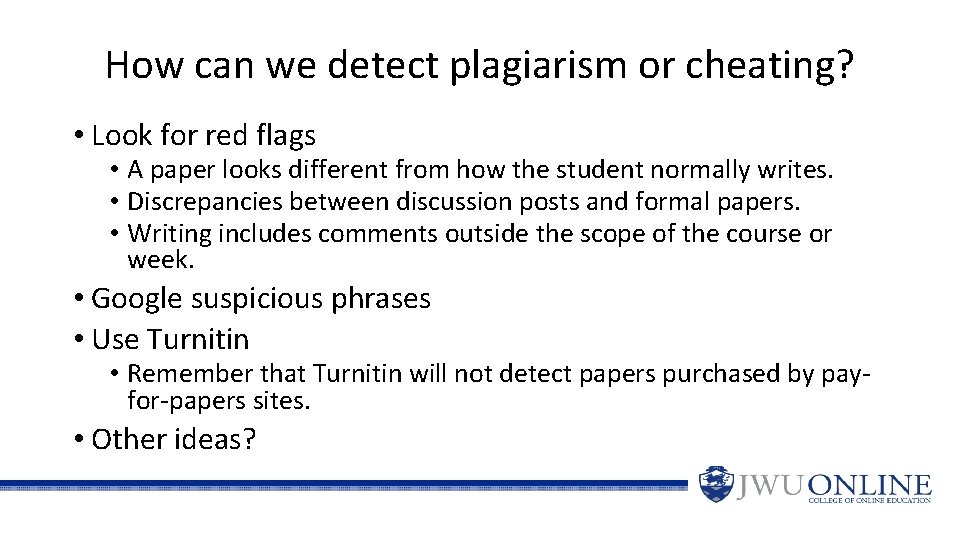 How can we detect plagiarism or cheating?

• Look for red flags
  • A paper looks different from how the student normally writes.
  • Discrepancies between discussion posts and formal papers.
  • Writing includes comments outside the scope of the course or week.
• Google suspicious phrases
• Use Turnitin
  • Remember that Turnitin will not detect papers purchased by pay-for-papers sites.
• Other ideas?

JWU ONLINE
COLLEGE OF ONLINE EDUCATION